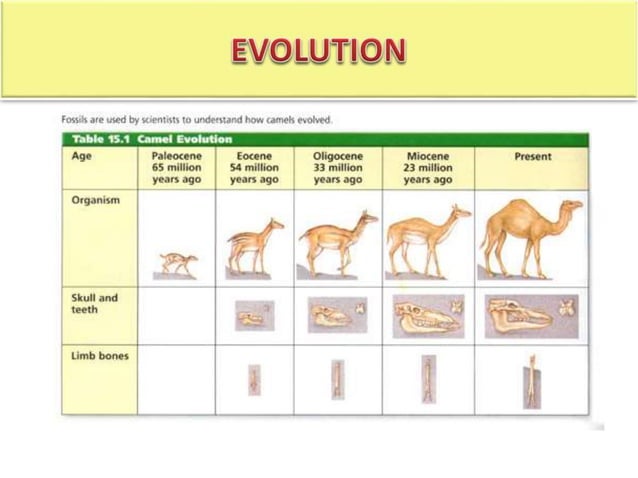 EVOLUTION

Fossils are used by scientists to understand how camels evolved.

Table 15.1 Camel Evolution

| Age | Paleocene 65 million years ago | Eocene 54 million years ago | Oligocene 33 million years ago | Miocene 23 million years ago | Present |
|---|---|---|---|---|---|
| Organism | | | | | |
| Skull and teeth | | | | | |
| Limb bones | | | | | |